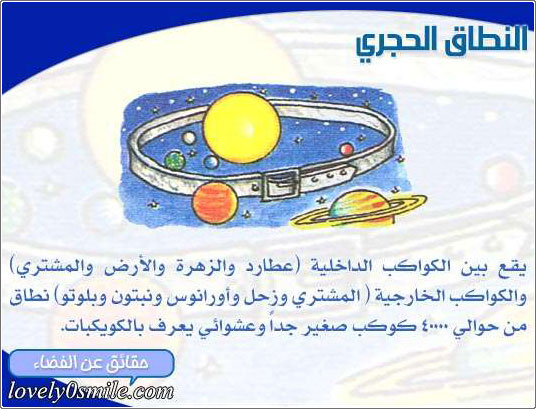 النطاق الحجري

يقع بين الكواكب الداخلية (عطارد والزهرة والأرض والمشتري) والكواكب الخارجية ( المشتري وزحل وأورانوس ونبتون وبلوتو) نطاق من حوالي ٤٠٠٠٠ كوكب صغير جداً وعشوائي يعرف بالكويكبات.

حقائق عن الفضاء

lovely0smile.com